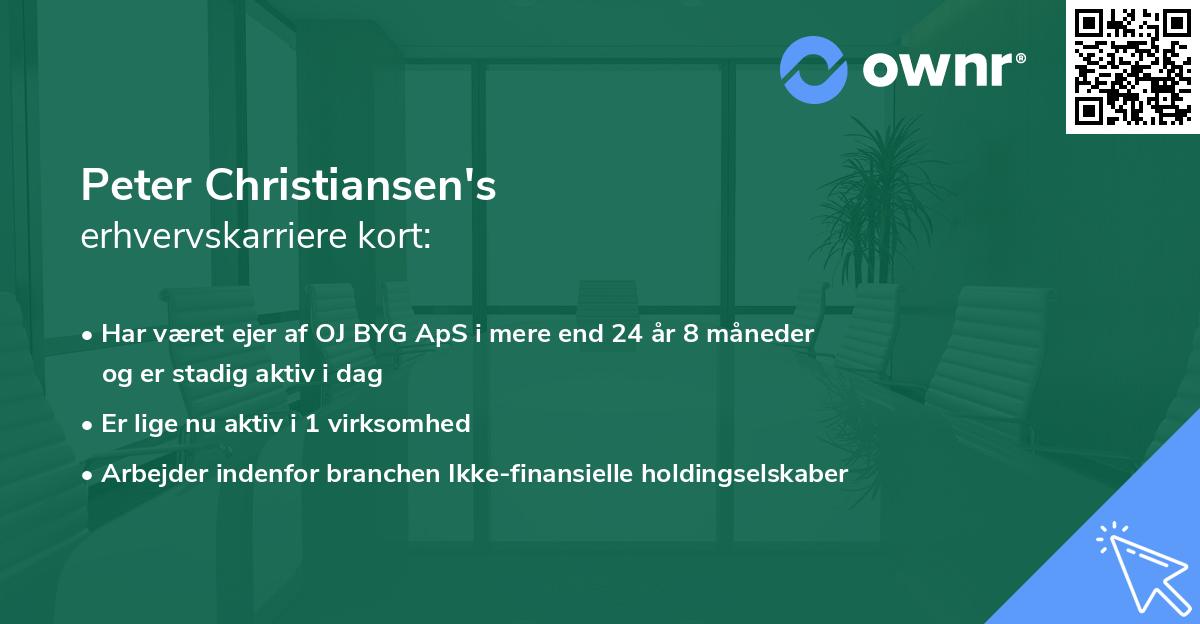 ownr®

Peter Christiansen's
erhvervskarriere kort:

• Har været ejer af OJ BYG ApS i mere end 24 år 8 måneder og er stadig aktiv i dag
• Er lige nu aktiv i 1 virksomhed
• Arbejder indenfor branchen Ikke-finansielle holdingselskaber